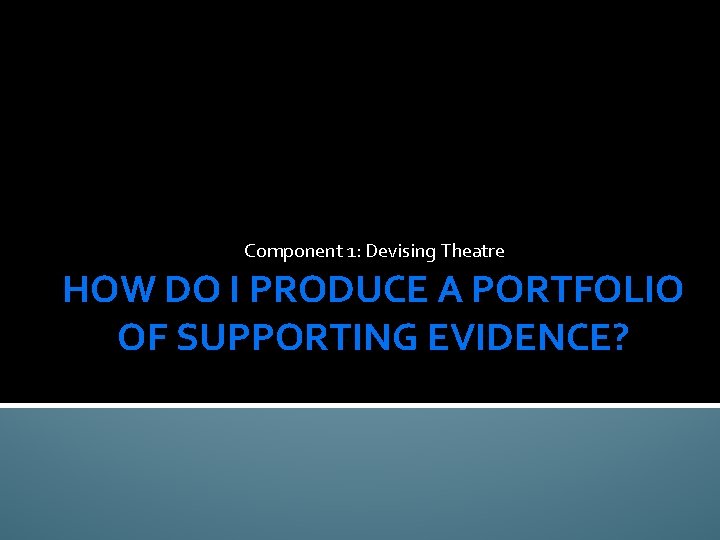 Component 1: Devising Theatre

HOW DO I PRODUCE A PORTFOLIO OF SUPPORTING EVIDENCE?